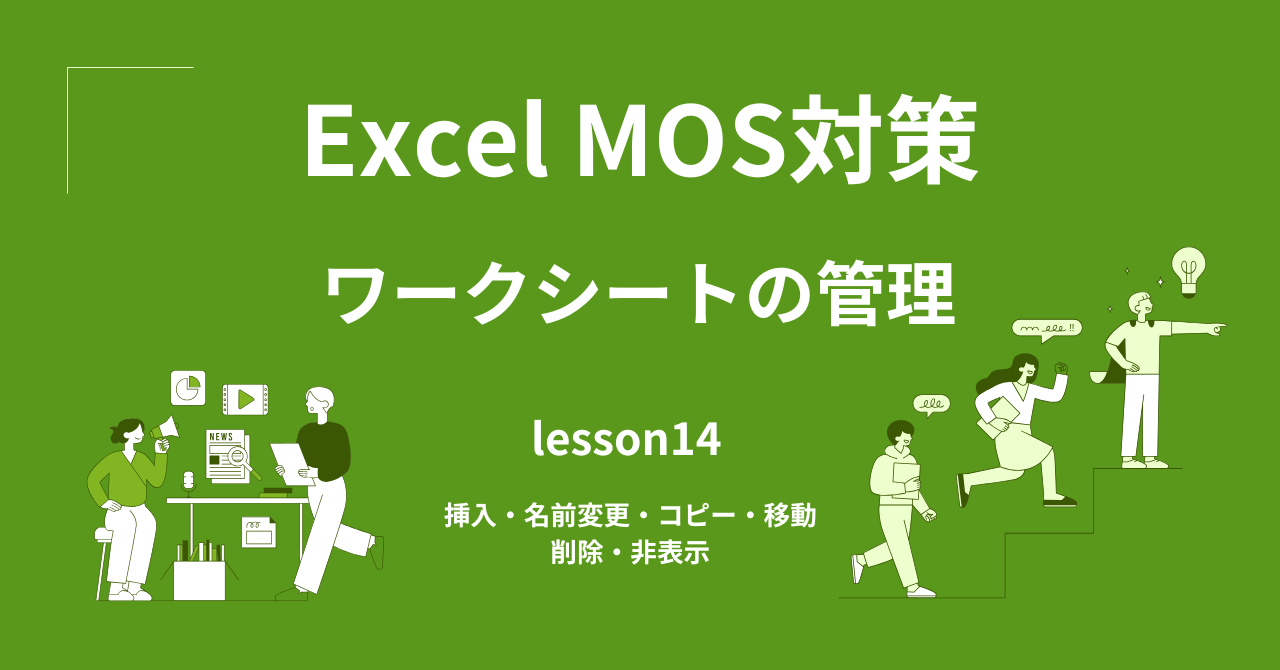 Excel MOS対策

ワークシートの管理

lesson14

挿入・名前変更・コピー・移動
削除・非表示

NEWS